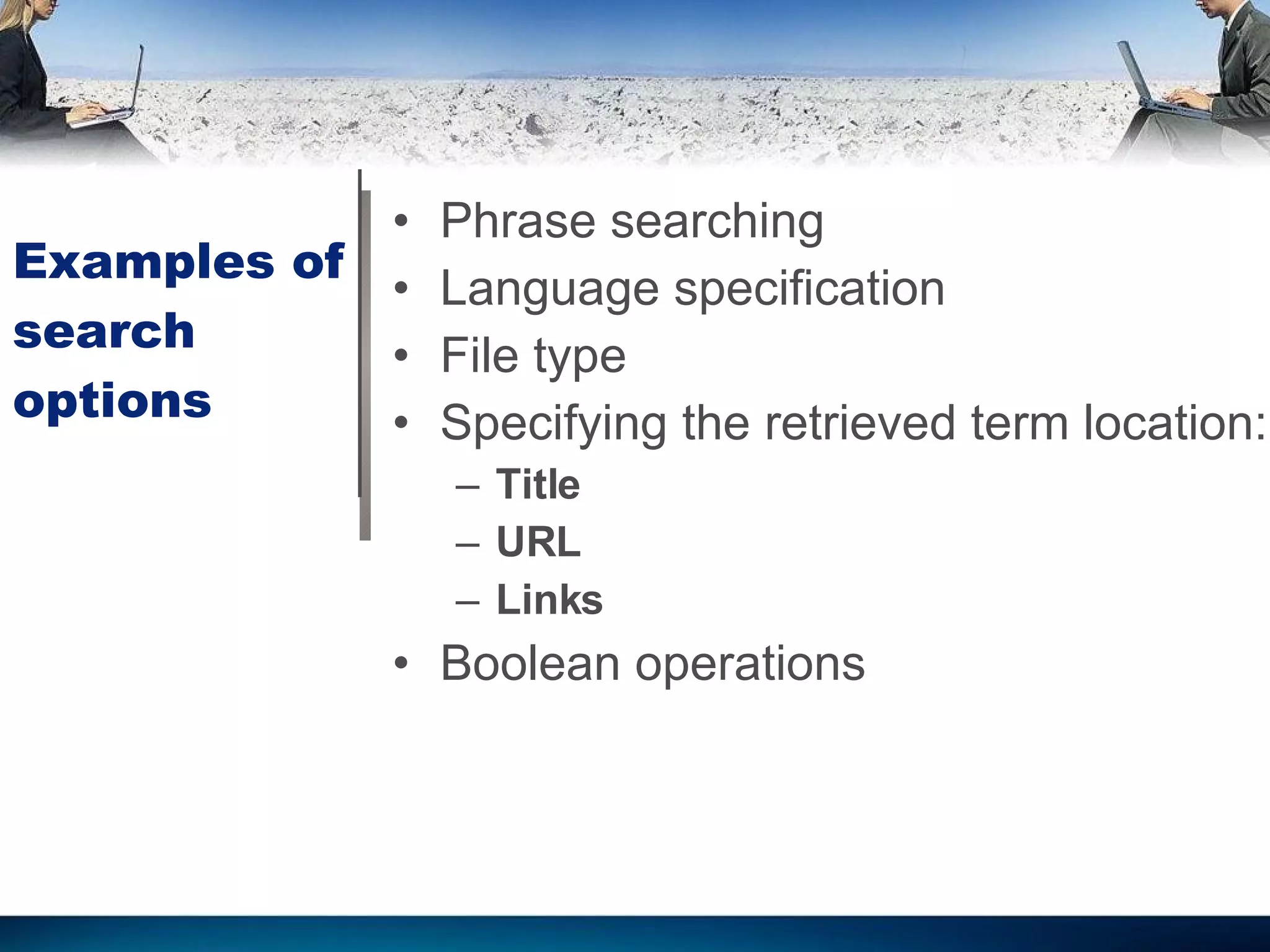 Examples of search options

• Phrase searching
• Language specification
• File type
• Specifying the retrieved term location:
– Title
– URL
– Links
• Boolean operations